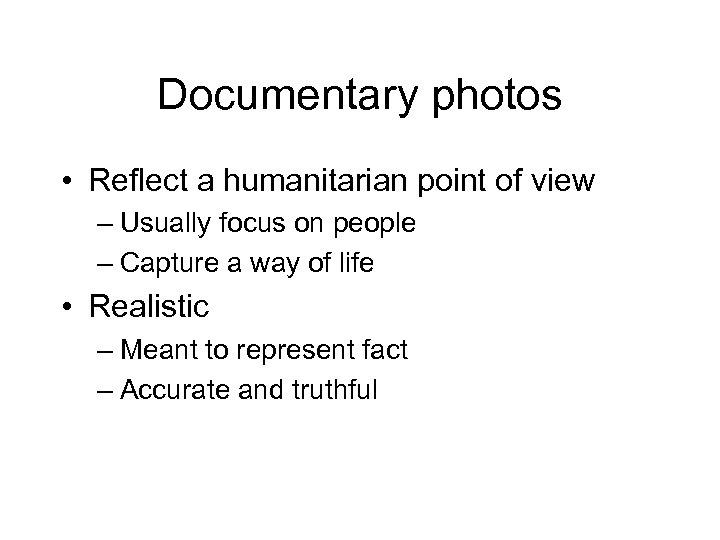 Documentary photos

• Reflect a humanitarian point of view
– Usually focus on people
– Capture a way of life

• Realistic
– Meant to represent fact
– Accurate and truthful